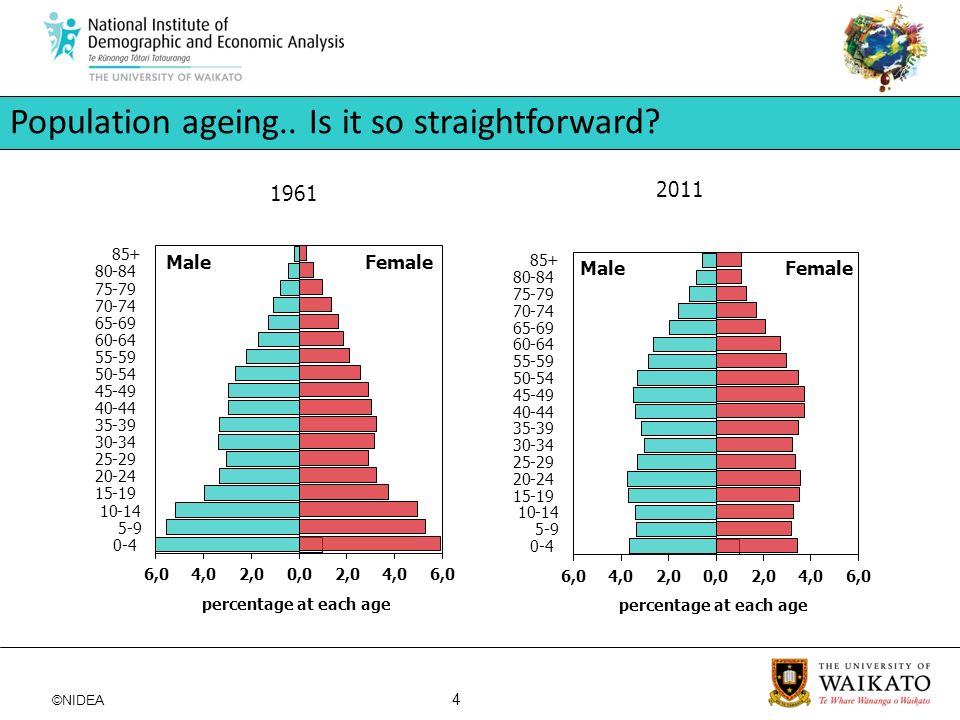 National Institute of Demographic and Economic Analysis
Te Rūnanga Tātari Tatauranga
THE UNIVERSITY OF WAIKATO

Population ageing.. Is it so straightforward?

1961

Male Female

85+
80-84
75-79
70-74
65-69
60-64
55-59
50-54
45-49
40-44
35-39
30-34
25-29
20-24
15-19
10-14
5-9
0-4

6,0 4,0 2,0 0,0 2,0 4,0 6,0
percentage at each age

2011

Male Female

85+
80-84
75-79
70-74
65-69
60-64
55-59
50-54
45-49
40-44
35-39
30-34
25-29
20-24
15-19
10-14
5-9
0-4

6,0 4,0 2,0 0,0 2,0 4,0 6,0
percentage at each age

©NIDEA

4

THE UNIVERSITY OF WAIKATO
Te Whare Wānanga o Waikato